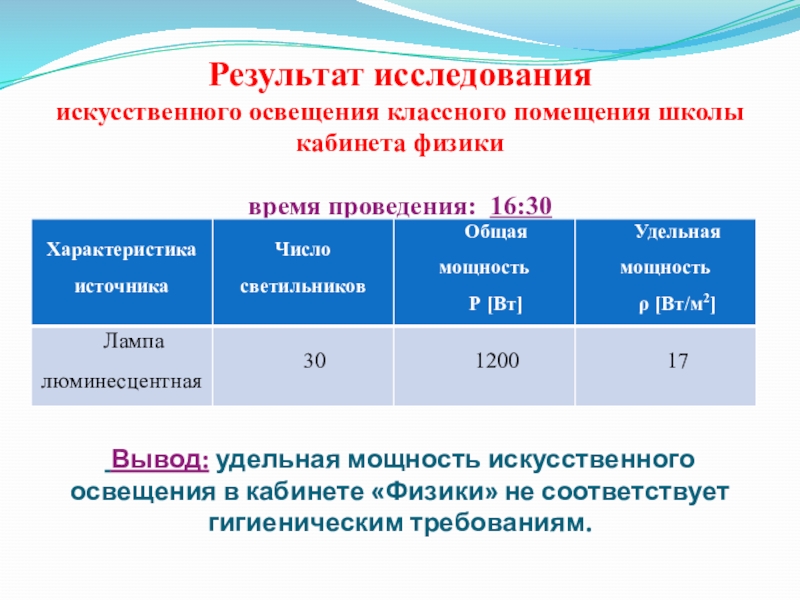 Результат исследования
искусственного освещения классного помещения школы кабинета физики

время проведения: 16:30

| Характеристика источника | Число светильников | Общая мощность P [Вт] | Удельная мощность ρ [Вт/м$^2$] |
|---|---|---|---|
| Лампа люминесцентная | 30 | 1200 | 17 |

Вывод: удельная мощность искусственного освещения в кабинете «Физики» не соответствует гигиеническим требованиям.